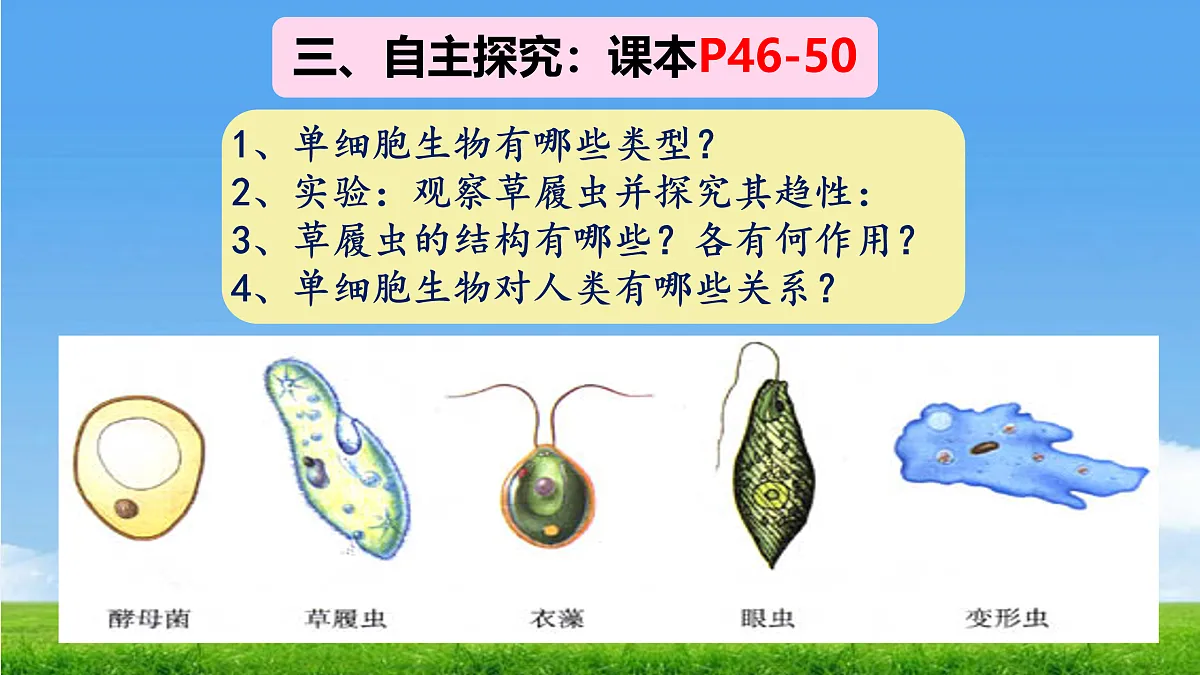 三、自主探究：课本P46-50

1、单细胞生物有哪些类型？
2、实验：观察草履虫并探究其趋性：
3、草履虫的结构有哪些？各有何作用？
4、单细胞生物对人类有哪些关系？

酵母菌

草履虫

衣藻

眼虫

变形虫